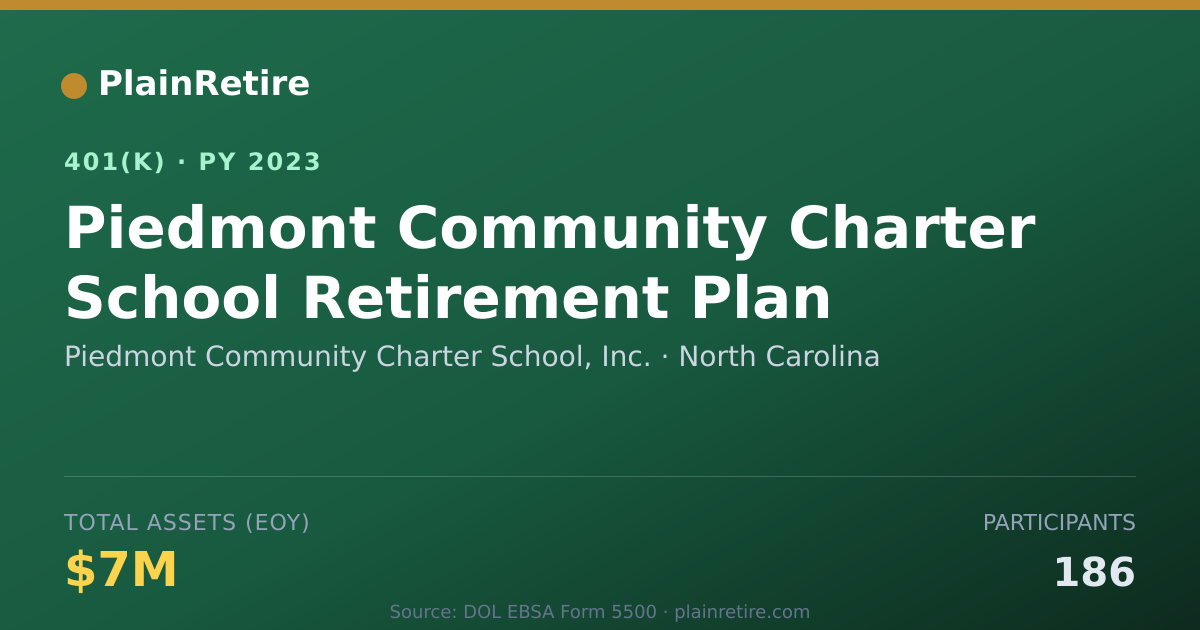 PlainRetire

401(K) · PY 2023

Piedmont Community Charter School Retirement Plan

Piedmont Community Charter School, Inc. · North Carolina

TOTAL ASSETS (EOY)

$7M

PARTICIPANTS

186

Source: DOL EBSA Form 5500 · plainretire.com